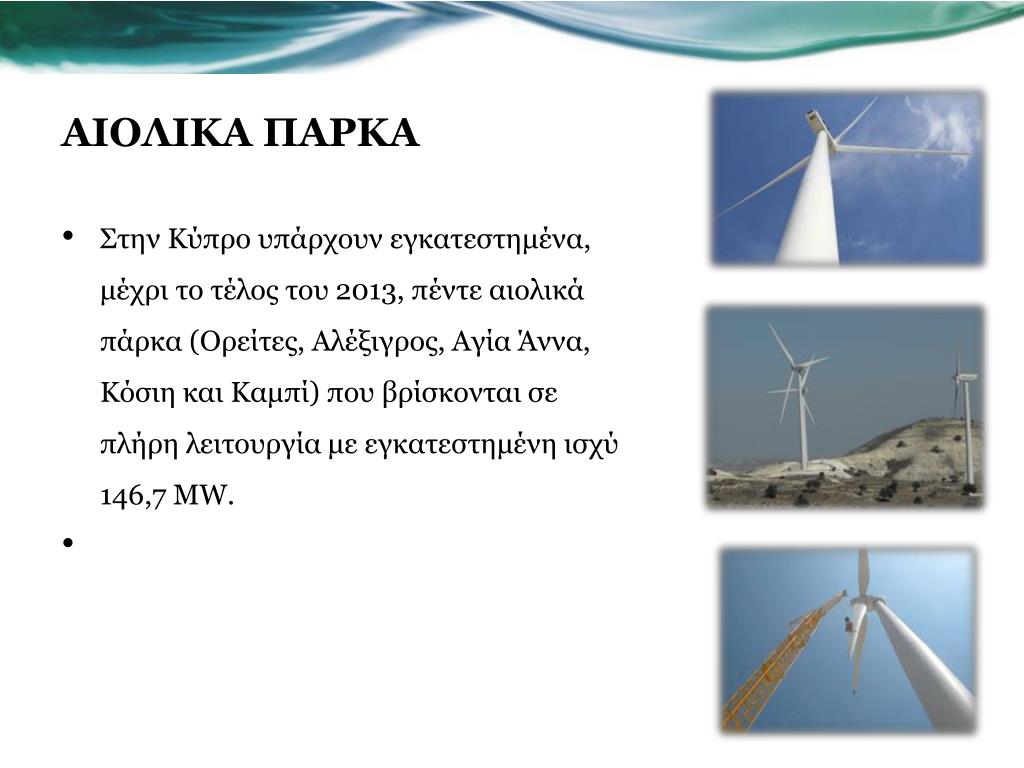 ΑΙΟΛΙΚΑ ΠΑΡΚΑ

• Στην Κύπρο υπάρχουν εγκατεστημένα, μέχρι το τέλος του 2013, πέντε αιολικά πάρκα (Ορείτες, Αλέξιγρος, Αγία Άννα, Κόσιη και Καμπί) που βρίσκονται σε πλήρη λειτουργία με εγκατεστημένη ισχύ 146,7 MW.

•